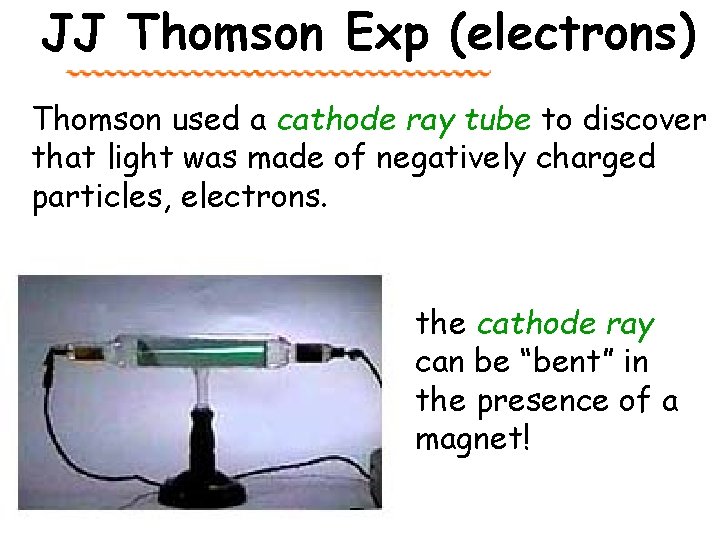 JJ Thomson Exp (electrons)

Thomson used a cathode ray tube to discover that light was made of negatively charged particles, electrons.

the cathode ray can be “bent” in the presence of a magnet!